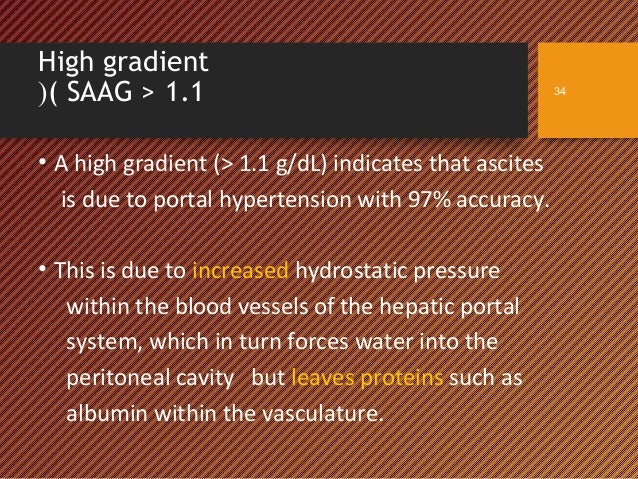 High gradient
)( SAAG > 1.1

34

• A high gradient (> 1.1 g/dL) indicates that ascites is due to portal hypertension with 97% accuracy.

• This is due to increased hydrostatic pressure within the blood vessels of the hepatic portal system, which in turn forces water into the peritoneal cavity but leaves proteins such as albumin within the vasculature.